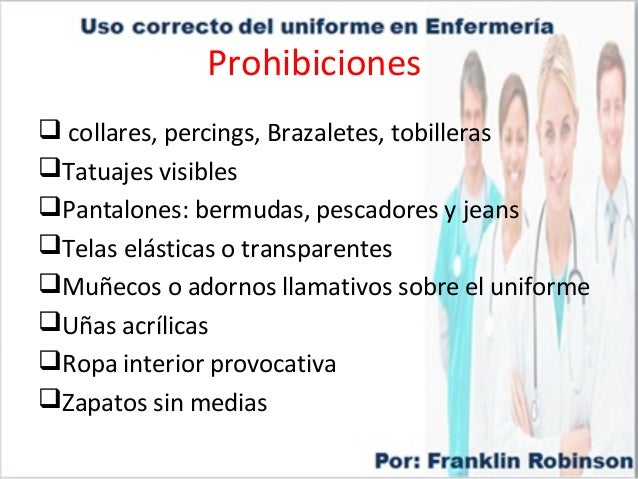 Uso correcto del uniforme en Enfermería
Prohibiciones

❑ collares, percings, Brazaletes, tobilleras
❑Tatuajes visibles
❑Pantalones: bermudas, pescadores y jeans
❑Telas elásticas o transparentes
❑Muñecos o adornos llamativos sobre el uniforme
❑Uñas acrílicas
❑Ropa interior provocativa
❑Zapatos sin medias

Por: Franklin Robinson